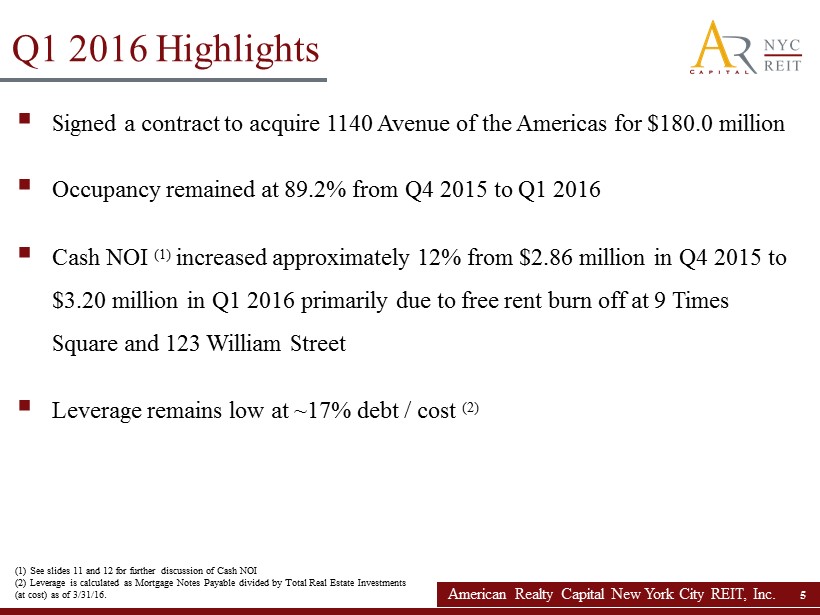 Q1 2016 Highlights

AR CAPITAL NYC REIT

▪ Signed a contract to acquire 1140 Avenue of the Americas for \$180.0 million

▪ Occupancy remained at 89.2% from Q4 2015 to Q1 2016

▪ Cash NOI $^{(1)}$ increased approximately 12% from \$2.86 million in Q4 2015 to \$3.20 million in Q1 2016 primarily due to free rent burn off at 9 Times Square and 123 William Street

▪ Leverage remains low at ~17% debt / cost $^{(2)}$

(1) See slides 11 and 12 for further discussion of Cash NOI
(2) Leverage is calculated as Mortgage Notes Payable divided by Total Real Estate Investments (at cost) as of 3/31/16.

American Realty Capital New York City REIT, Inc. 5